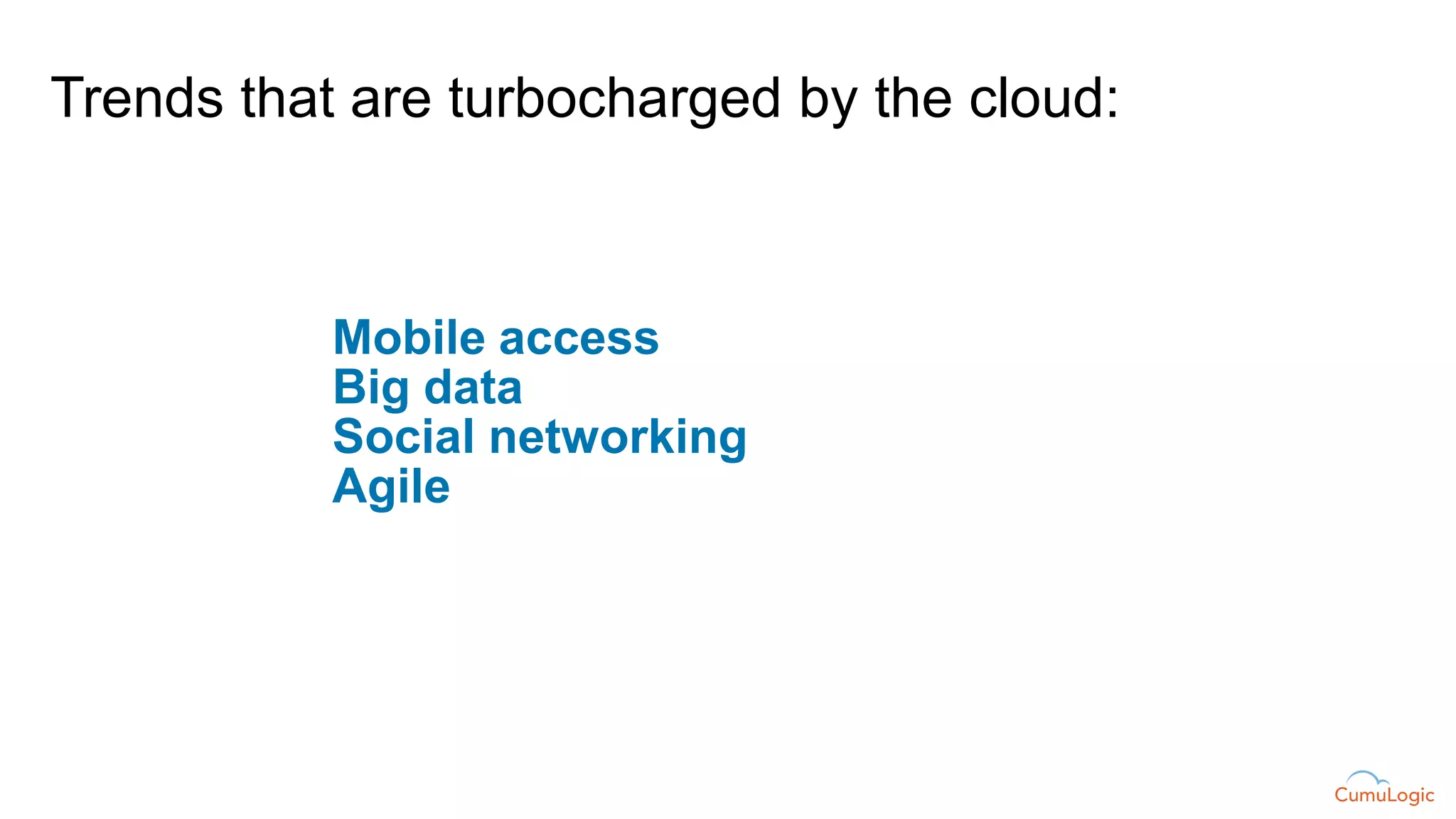 Trends that are turbocharged by the cloud:

Mobile access
Big data
Social networking
Agile

CumuLogic